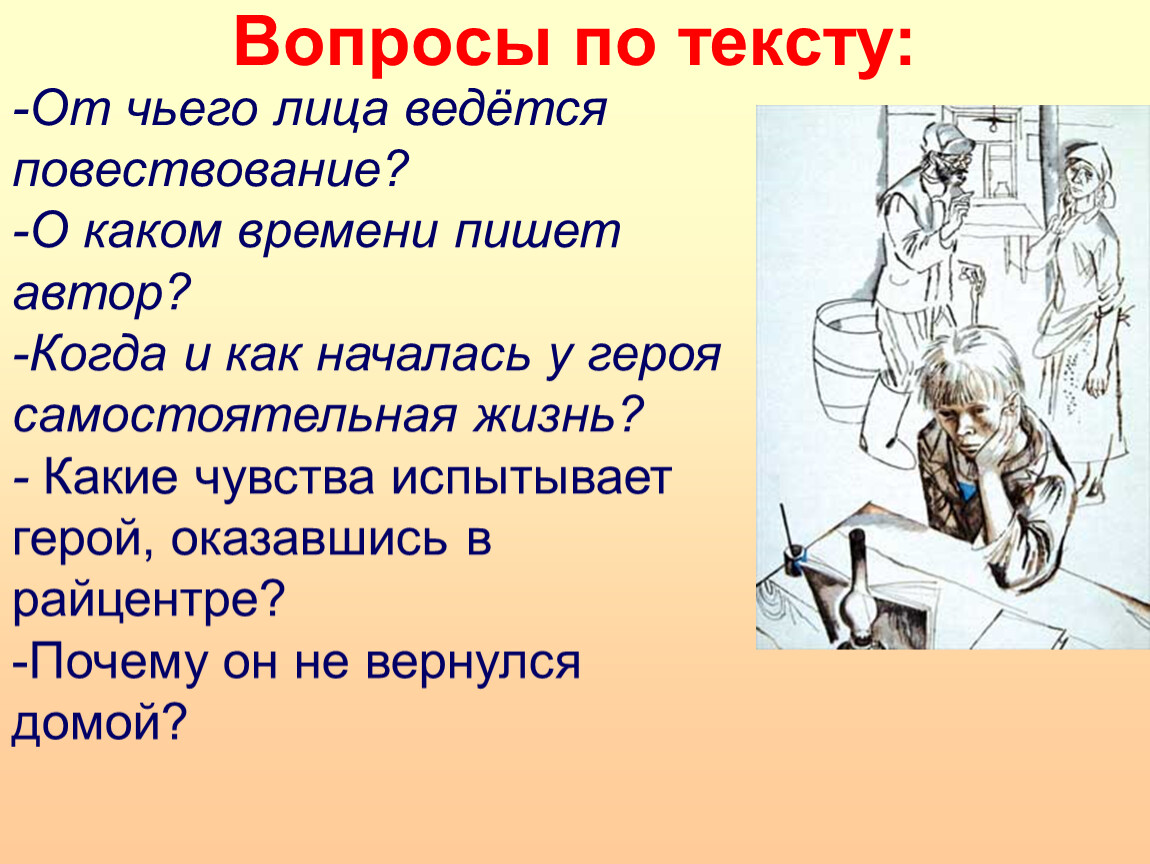 Вопросы по тексту:

-От чьего лица ведётся повествование?

-О каком времени пишет автор?

-Когда и как началась у героя самостоятельная жизнь?

- Какие чувства испытывает герой, оказавшись в райцентре?

-Почему он не вернулся домой?